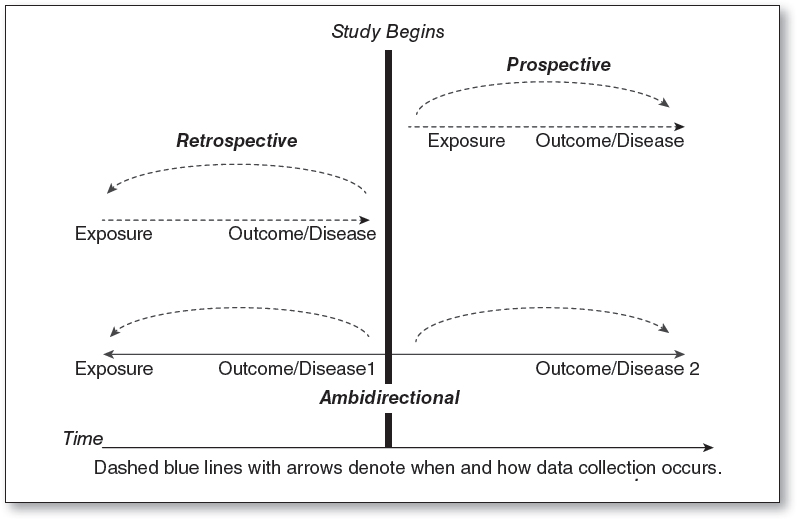 Study Begins

Prospective

Exposure Outcome/Disease

Retrospective

Exposure Outcome/Disease

Exposure Outcome/Disease1 Outcome/Disease 2

Ambidirectional

Time

Dashed blue lines with arrows denote when and how data collection occurs.